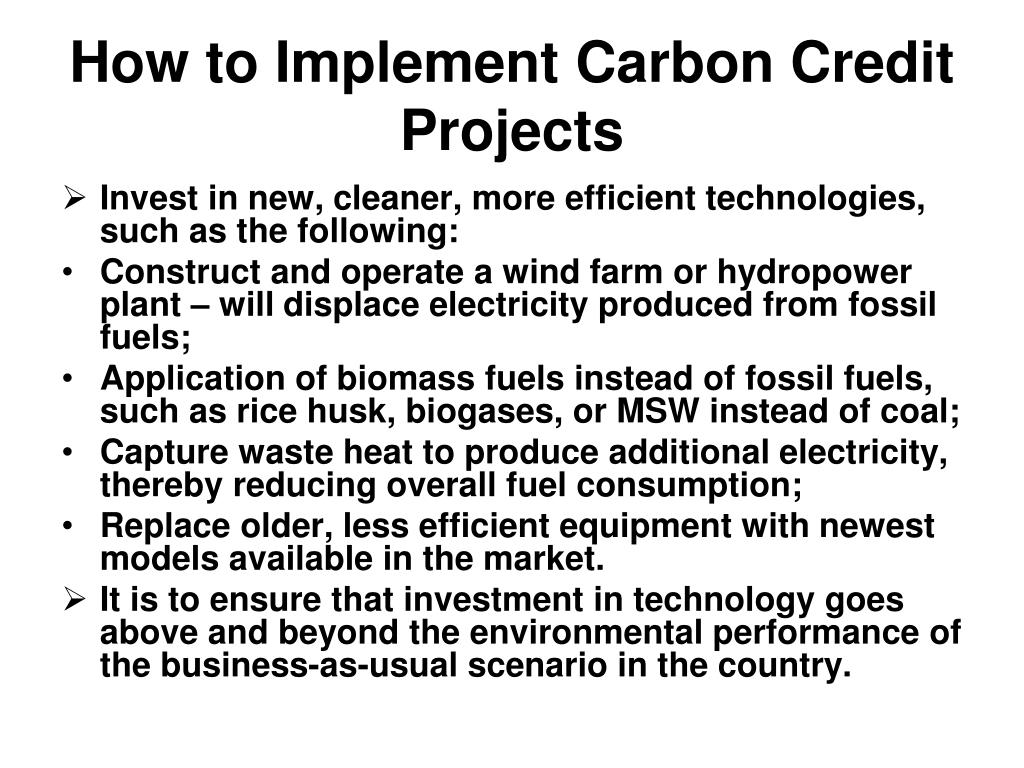 How to Implement Carbon Credit Projects

➢ Invest in new, cleaner, more efficient technologies, such as the following:

• Construct and operate a wind farm or hydropower plant – will displace electricity produced from fossil fuels;

• Application of biomass fuels instead of fossil fuels, such as rice husk, biogases, or MSW instead of coal;

• Capture waste heat to produce additional electricity, thereby reducing overall fuel consumption;

• Replace older, less efficient equipment with newest models available in the market.

➢ It is to ensure that investment in technology goes above and beyond the environmental performance of the business-as-usual scenario in the country.